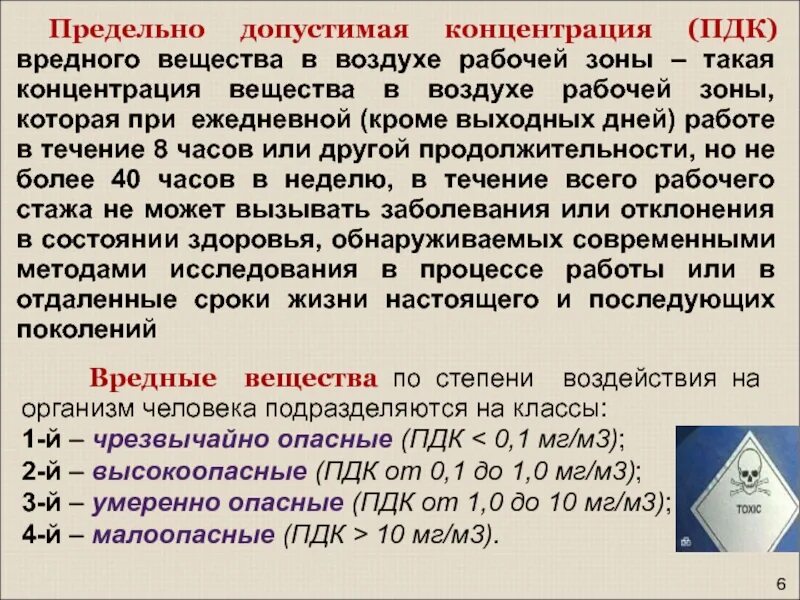 Предельно допустимая концентрация (ПДК) вредного вещества в воздухе рабочей зоны – такая концентрация вещества в воздухе рабочей зоны, которая при ежедневной (кроме выходных дней) работе в течение 8 часов или другой продолжительности, но не более 40 часов в неделю, в течение всего рабочего стажа не может вызывать заболевания или отклонения в состоянии здоровья, обнаруживаемых современными методами исследования в процессе работы или в отдаленные сроки жизни настоящего и последующих поколений

Вредные вещества по степени воздействия на организм человека подразделяются на классы:
1-й – чрезвычайно опасные (ПДК < 0,1 мг/м3);
2-й – высокоопасные (ПДК от 0,1 до 1,0 мг/м3);
3-й – умеренно опасные (ПДК от 1,0 до 10 мг/м3);
4-й – малоопасные (ПДК > 10 мг/м3).

TOXIC

6